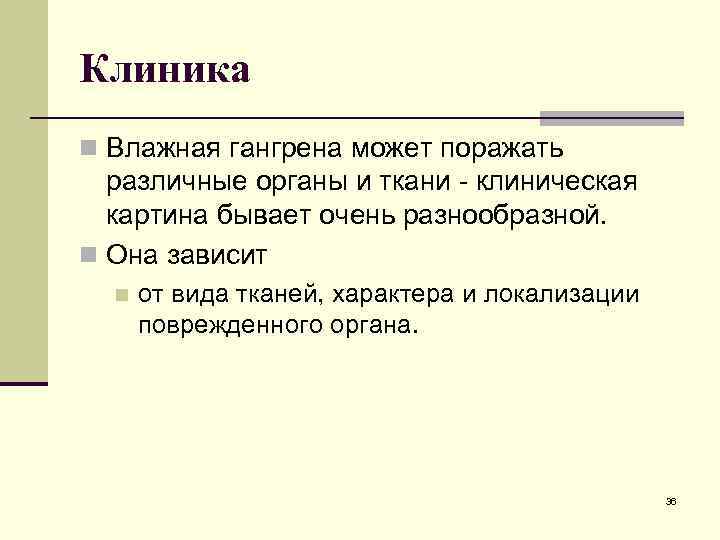 Клиника

Влажная гангрена может поражать различные органы и ткани - клиническая картина бывает очень разнообразной.

Она зависит

от вида тканей, характера и локализации поврежденного органа.

36